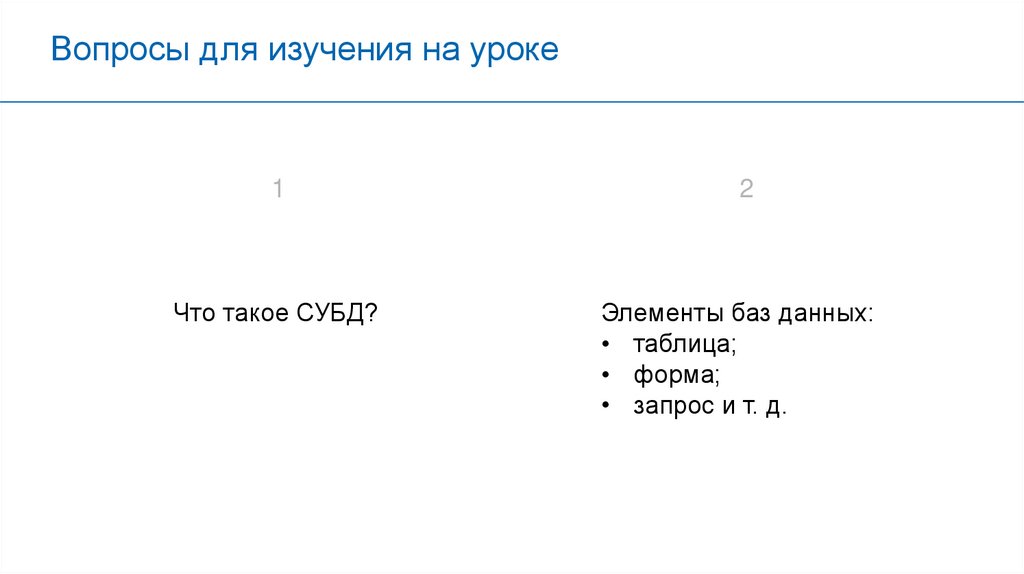 Вопросы для изучения на уроке

1

Что такое СУБД?

2

Элементы баз данных:
• таблица;
• форма;
• запрос и т. д.